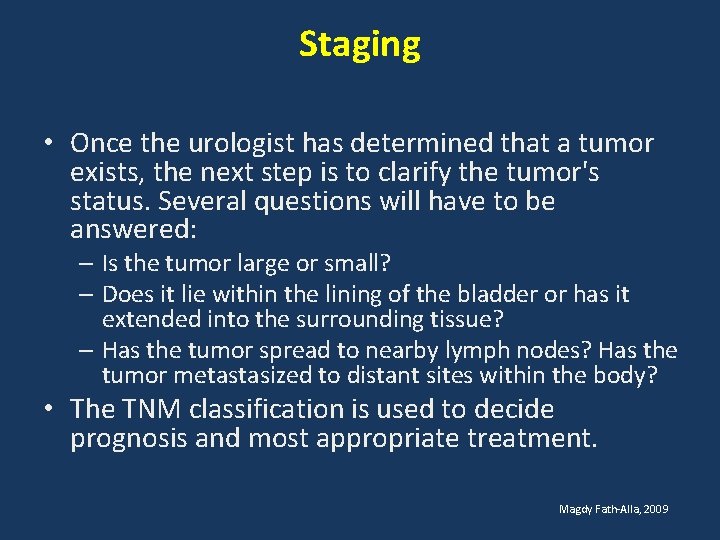 Staging

• Once the urologist has determined that a tumor exists, the next step is to clarify the tumor's status. Several questions will have to be answered:
– Is the tumor large or small?
– Does it lie within the lining of the bladder or has it extended into the surrounding tissue?
– Has the tumor spread to nearby lymph nodes? Has the tumor metastasized to distant sites within the body?
• The TNM classification is used to decide prognosis and most appropriate treatment.

Magdy Fath-Alla, 2009